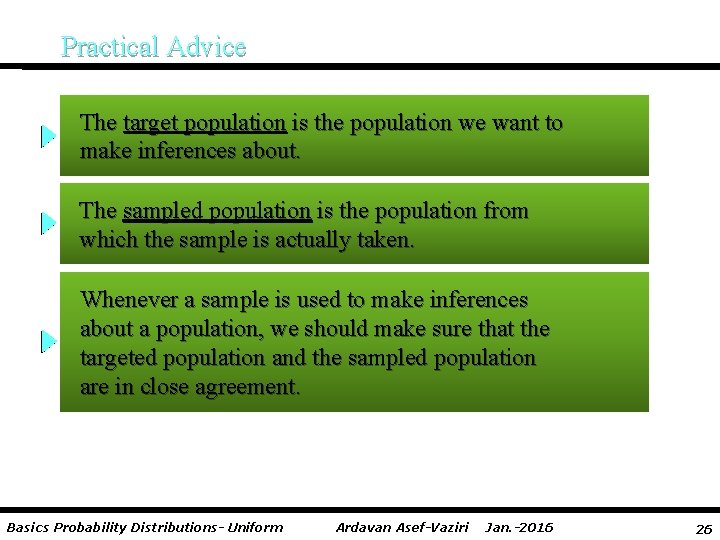 Practical Advice

The target population is the population we want to make inferences about.

The sampled population is the population from which the sample is actually taken.

Whenever a sample is used to make inferences about a population, we should make sure that the targeted population and the sampled population are in close agreement.

Basics Probability Distributions- Uniform Ardavan Asef-Vaziri Jan.-2016 26